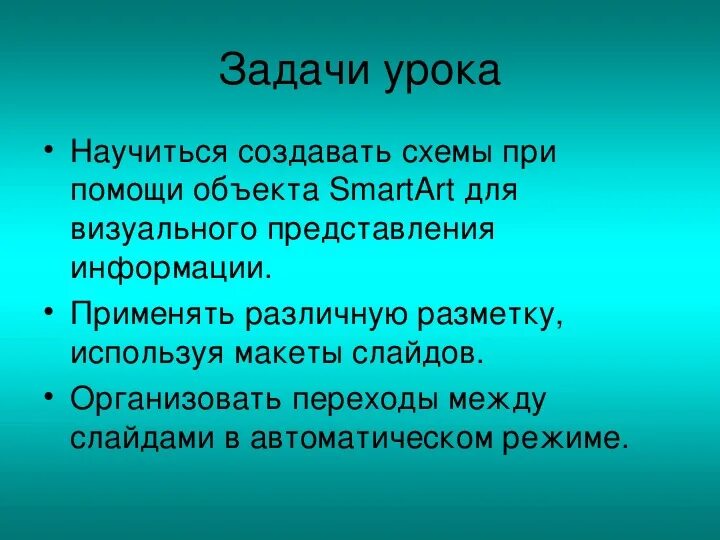 Задачи урока

• Научиться создавать схемы при помощи объекта SmartArt для визуального представления информации.

• Применять различную разметку, используя макеты слайдов.

• Организовать переходы между слайдами в автоматическом режиме.